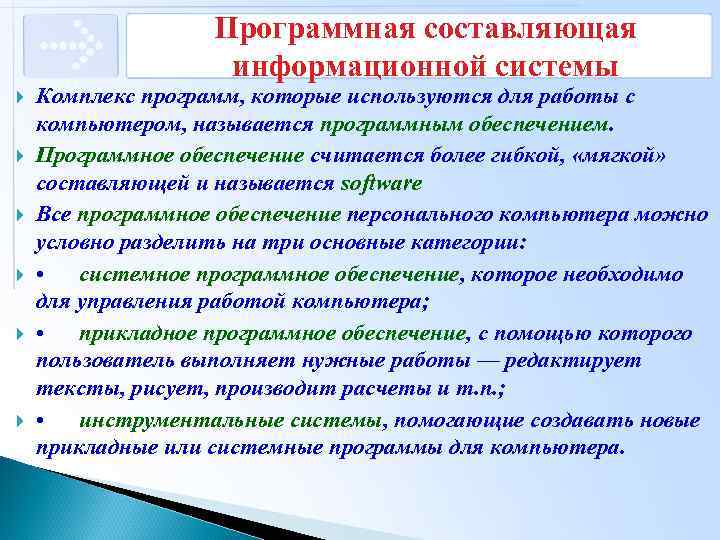 Программная составляющая информационной системы

Комплекс программ, которые используются для работы с компьютером, называется программным обеспечением.

Программное обеспечение считается более гибкой, «мягкой» составляющей и называется software

Все программное обеспечение персонального компьютера можно условно разделить на три основные категории:

• системное программное обеспечение, которое необходимо для управления работой компьютера;

• прикладное программное обеспечение, с помощью которого пользователь выполняет нужные работы — редактирует тексты, рисует, производит расчеты и т.п.;

• инструментальные системы, помогающие создавать новые прикладные или системные программы для компьютера.